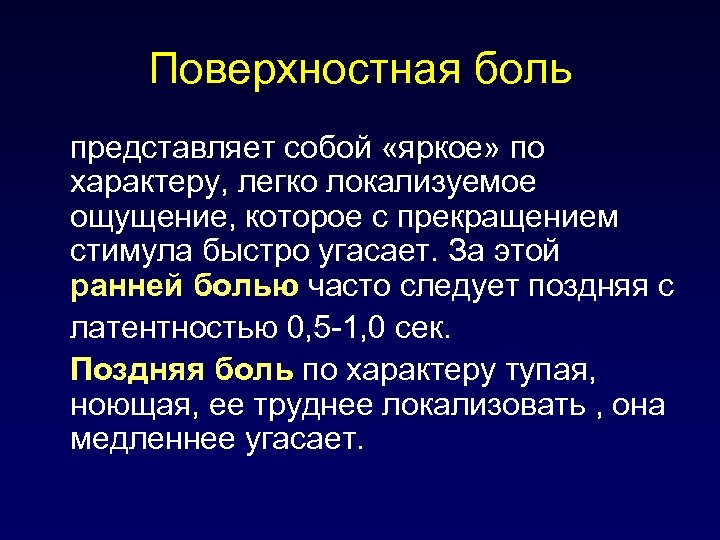 Поверхностная боль

представляет собой «яркое» по характеру, легко локализуемое ощущение, которое с прекращением стимула быстро угасает. За этой ранней болью часто следует поздняя с латентностью 0,5-1,0 сек.

Поздняя боль по характеру тупая, ноющая, ее труднее локализовать , она медленнее угасает.